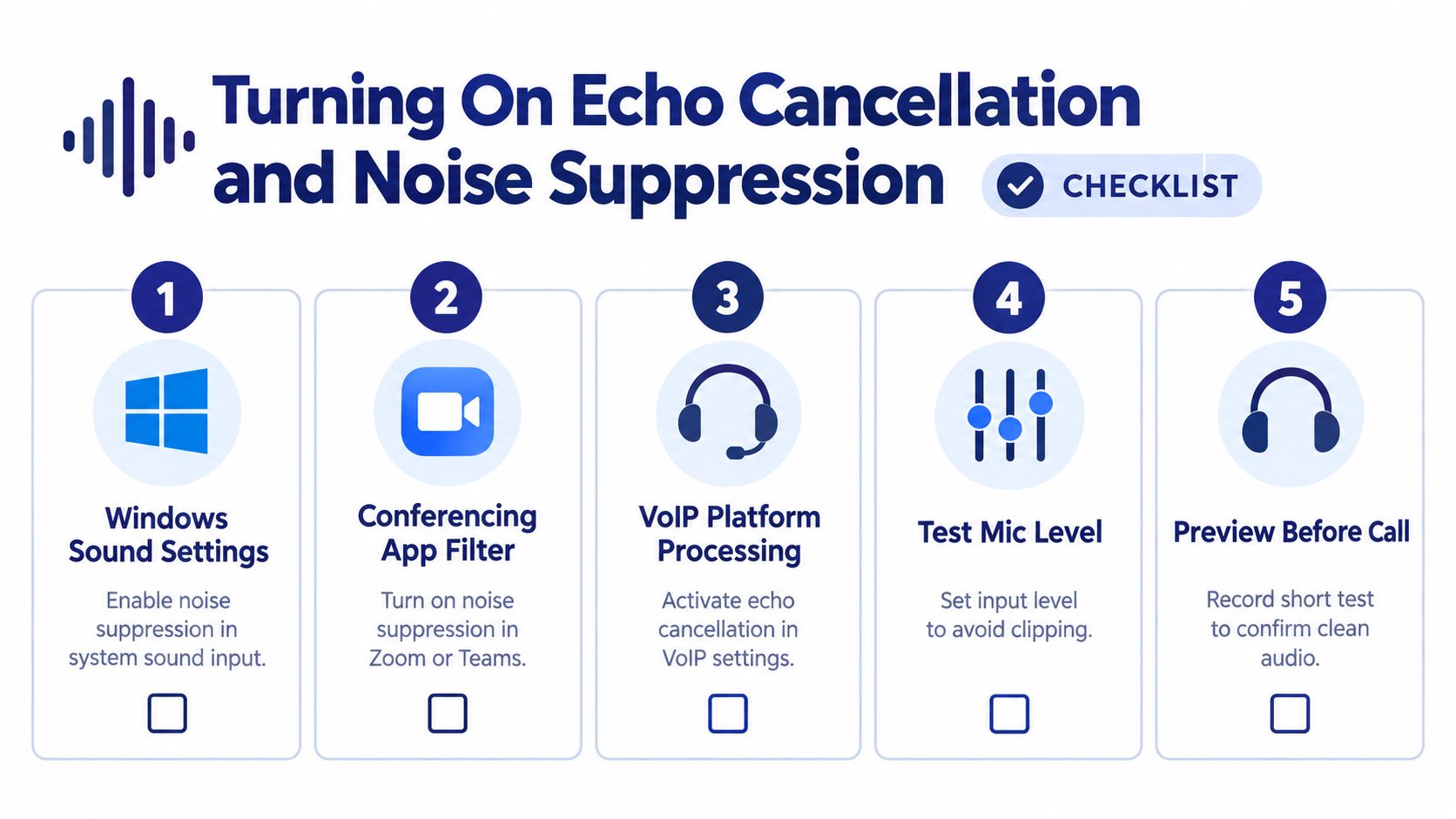 Turning On Echo Cancellation and Noise Suppression

CHECKLIST

1

Windows Sound Settings

Enable noise suppression in system sound input.

2

Conferencing App Filter

Turn on noise suppression in Zoom or Teams.

3

VoIP Platform Processing

Activate echo cancellation in VoIP settings.

4

Test Mic Level

Set input level to avoid clipping.

5

Preview Before Call

Record short test to confirm clean audio.